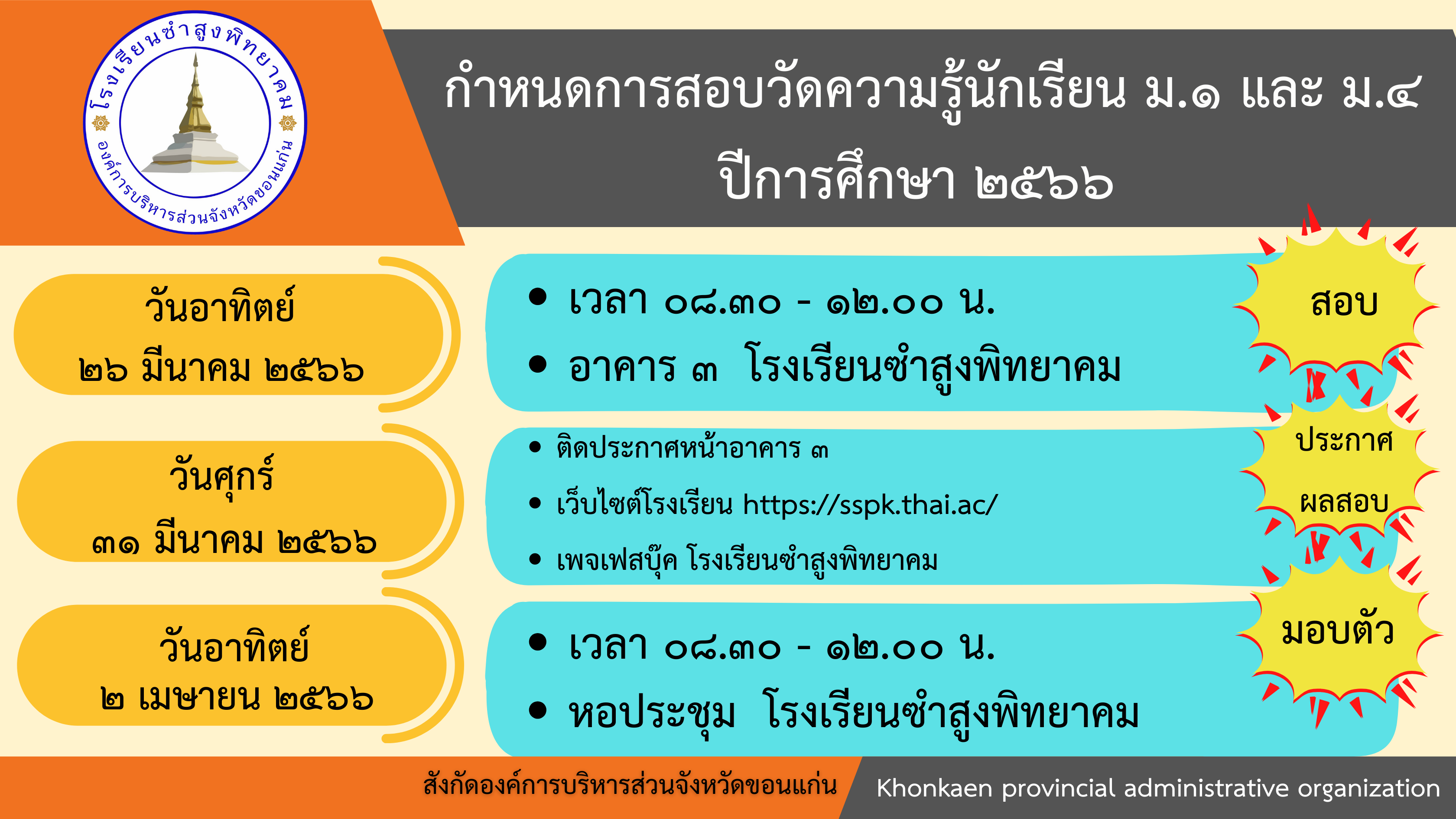 โรงเรียนซำสูงพิทยาคม
องค์การบริหารส่วนจังหวัดขอนแก่น

กำหนดการสอบวัดความรู้นักเรียน ม.๑ และ ม.๔ ปีการศึกษา ๒๕๖๖

วันอาทิตย์
๒๖ มีนาคม ๒๕๖๖

• เวลา ๐๘.๓๐ - ๑๒.๐๐ น.
• อาคาร ๓ โรงเรียนซำสูงพิทยาคม

สอบ

วันศุกร์
๓๑ มีนาคม ๒๕๖๖

• ติดประกาศหน้าอาคาร ๓
• เว็บไซต์โรงเรียน https://sspk.thai.ac/
• เพจเฟสบุ๊ค โรงเรียนซำสูงพิทยาคม

ประกาศ
ผลสอบ

วันอาทิตย์
๒ เมษายน ๒๕๖๖

• เวลา ๐๘.๓๐ - ๑๒.๐๐ น.
• หอประชุม โรงเรียนซำสูงพิทยาคม

มอบตัว

สังกัดองค์การบริหารส่วนจังหวัดขอนแก่น
Khonkaen provincial administrative organization